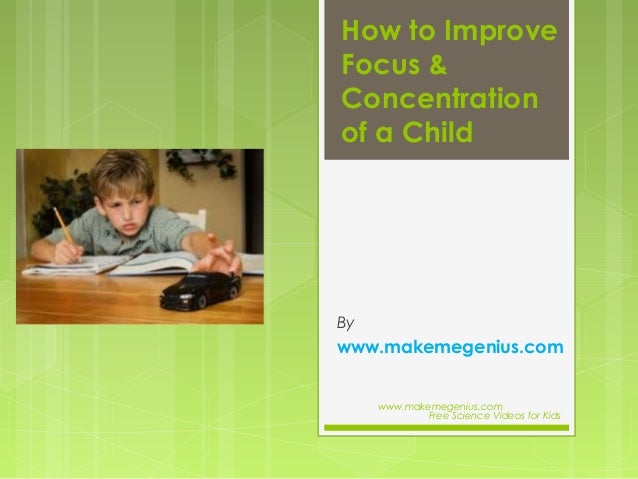 How to Improve Focus & Concentration of a Child

By

www.makemegenius.com

www.makemegenius.com
Free Science Videos for Kids